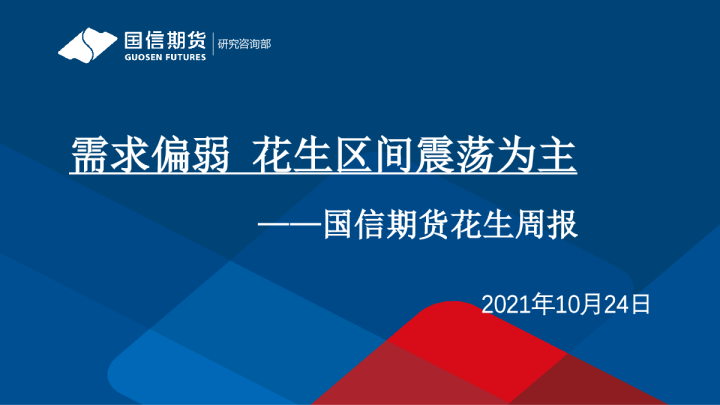 国信期货
GUOSEN FUTURES
研究咨询部

需求偏弱 花生区间震荡为主

——国信期货花生周报

2021年10月24日